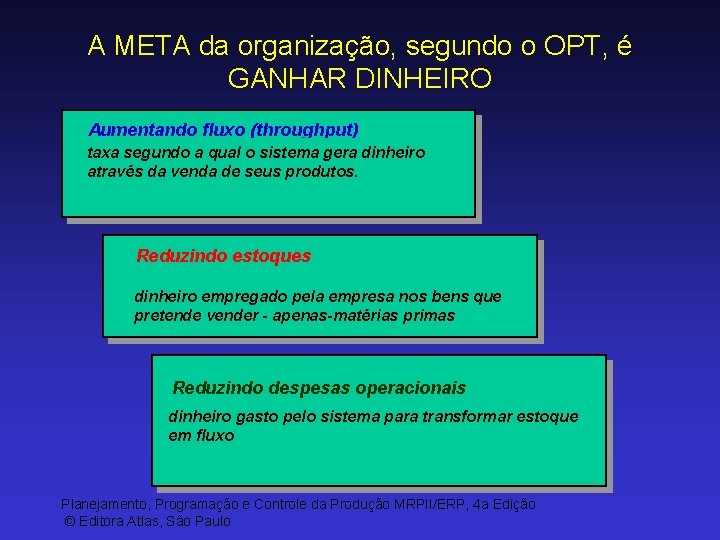 A META da organização, segundo o OPT, é GANHAR DINHEIRO

Aumentando fluxo (throughput)
taxa segundo a qual o sistema gera dinheiro através da venda de seus produtos.

Reduzindo estoques

dinheiro empregado pela empresa nos bens que pretende vender - apenas-matérias primas

Reduzindo despesas operacionais

dinheiro gasto pelo sistema para transformar estoque em fluxo

Planejamento, Programação e Controle da Produção MRPII/ERP, 4a Edição
© Editora Atlas, São Paulo